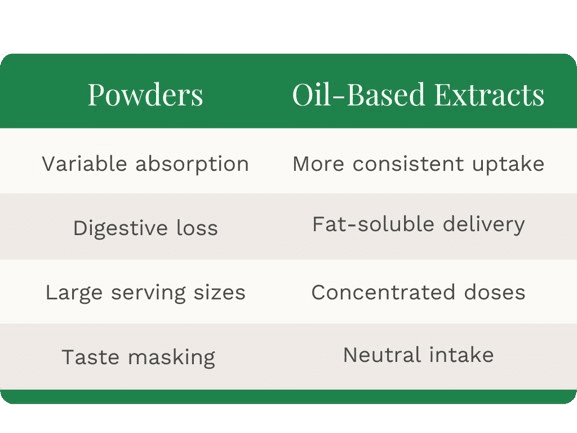 | Powders | Oil-Based Extracts |
|---|---|
| Variable absorption | More consistent uptake |
| Digestive loss | Fat-soluble delivery |
| Large serving sizes | Concentrated doses |
| Taste masking | Neutral intake |